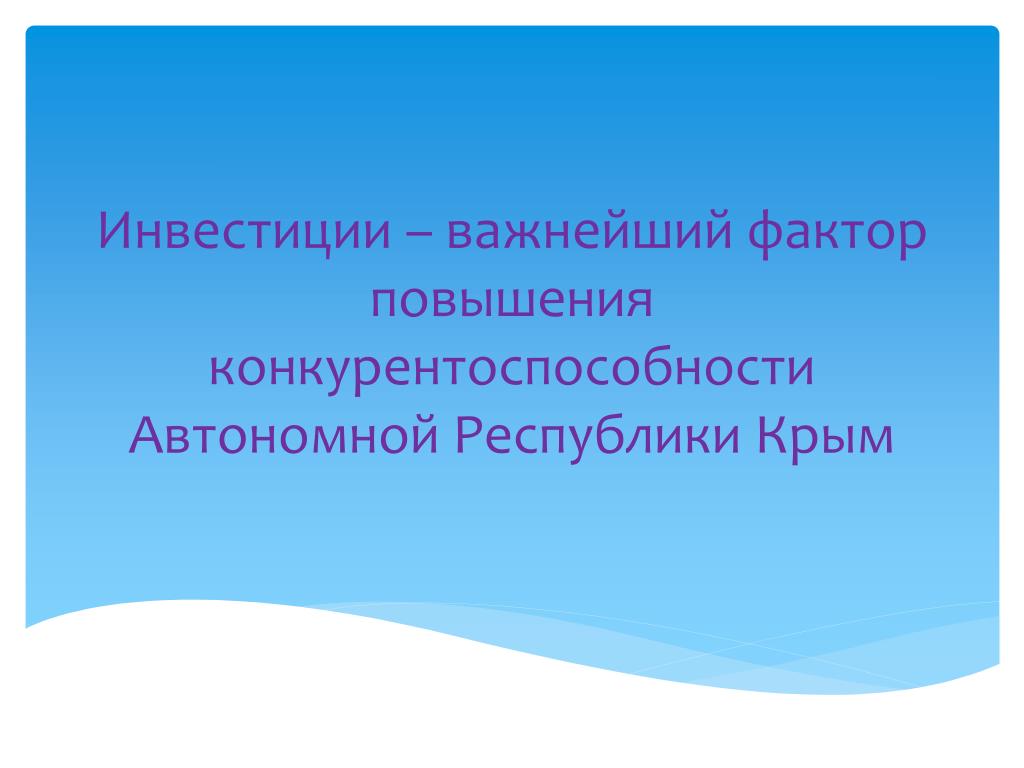 Инвестиции – важнейший фактор повышения конкурентоспособности Автономной Республики Крым